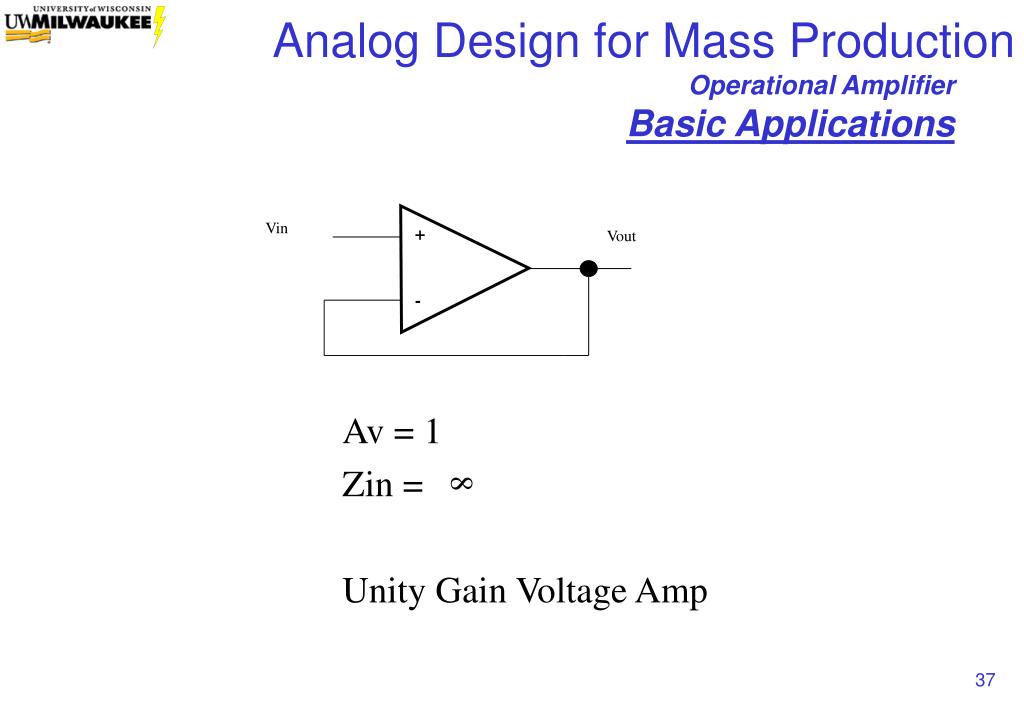 UNIVERSITY of WISCONSIN
UWMILWAUKEE

Analog Design for Mass Production

Operational Amplifier

Basic Applications

Vin

+

-

Vout

Av = 1

Zin = $\infty$

Unity Gain Voltage Amp

37